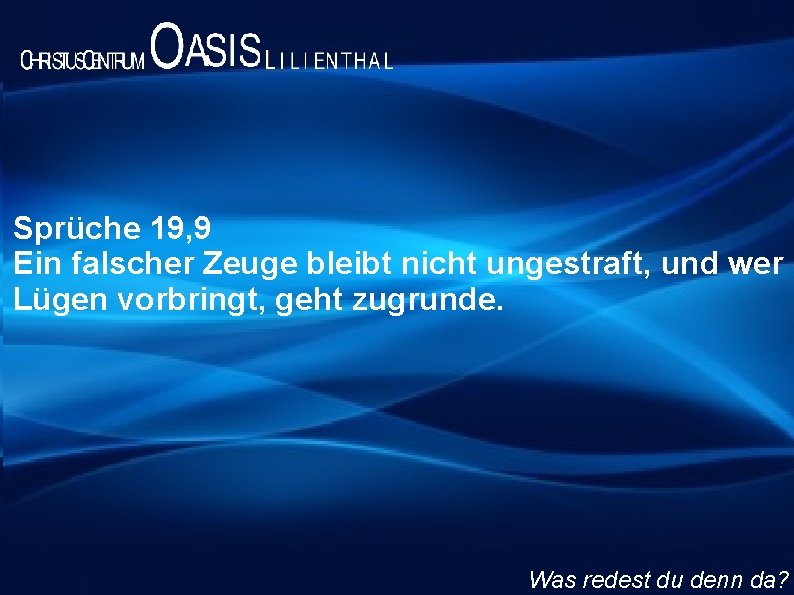 CHRISTUSCENTRUM OASIS LILIENTHAL

Sprüche 19,9
Ein falscher Zeuge bleibt nicht ungestraft, und wer Lügen vorbringt, geht zugrunde.

Was redest du denn da?